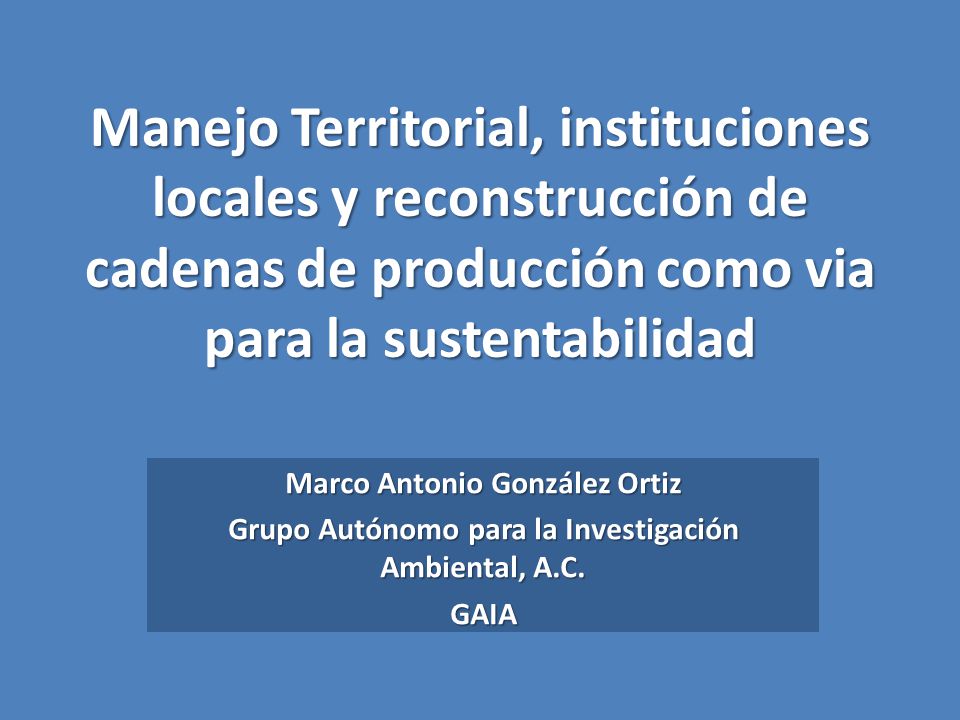 Manejo Territorial, instituciones locales y reconstrucción de cadenas de producción como via para la sustentabilidad

Marco Antonio González Ortiz

Grupo Autónomo para la Investigación Ambiental, A.C.

GAIA